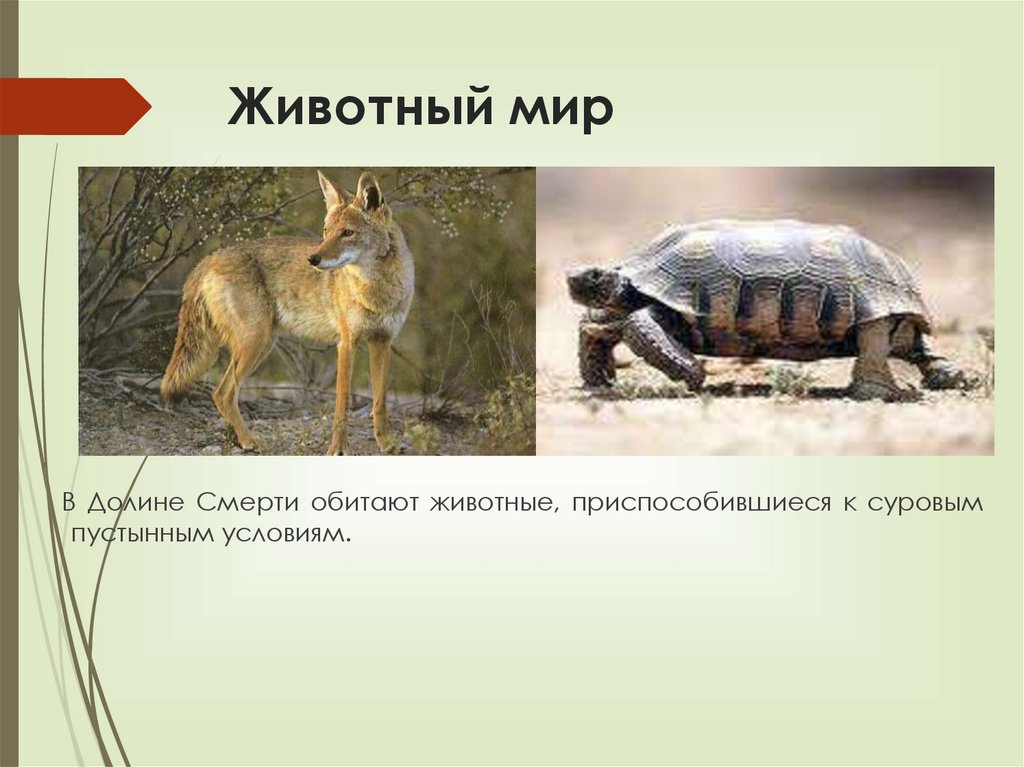 Животный мир

В Долине Смерти обитают животные, приспособившиеся к суровым пустынным условиям.